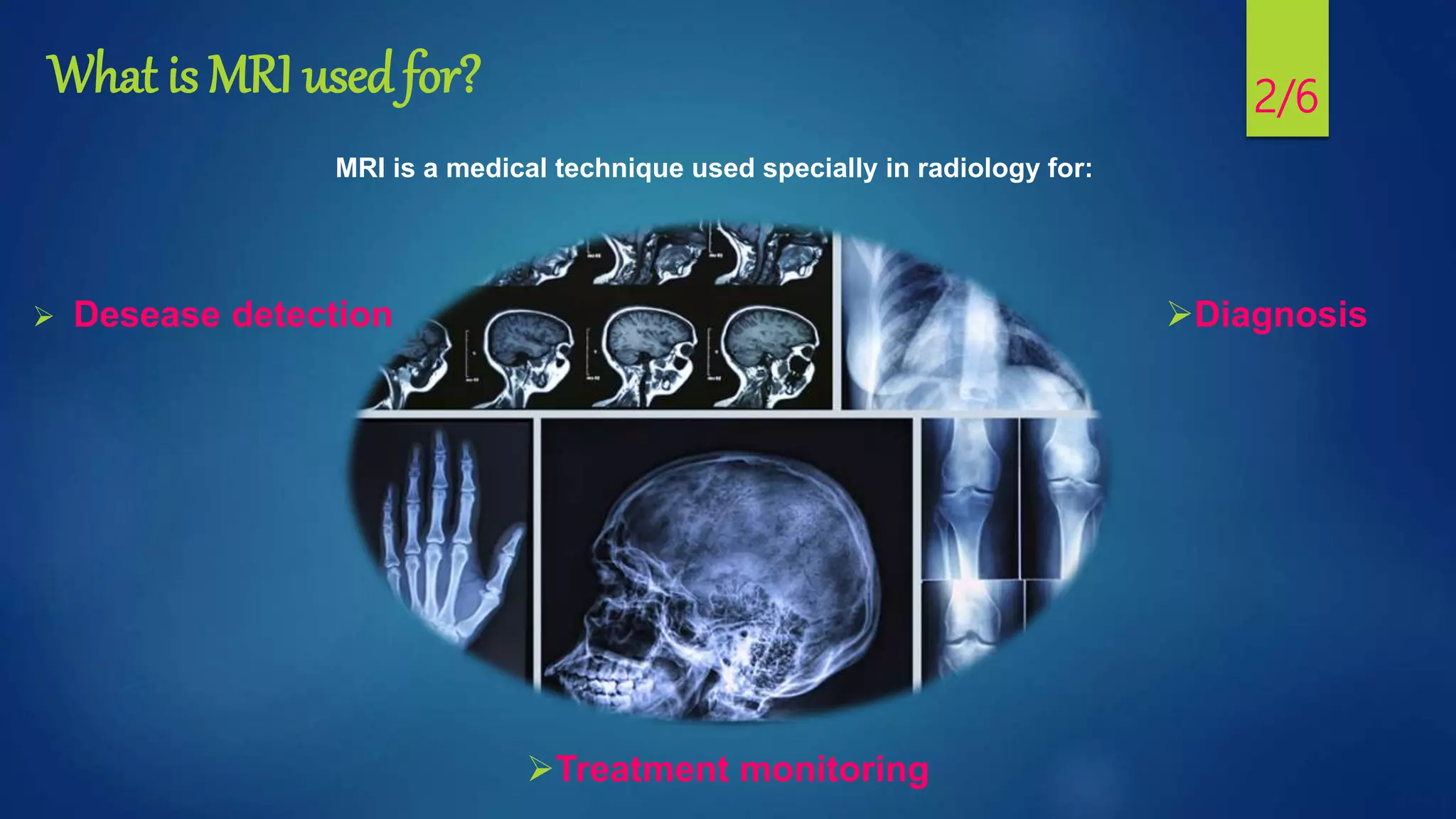 What is MRI used for?

2/6

MRI is a medical technique used specially in radiology for:

➢ Desease detection

➢Diagnosis

➢Treatment monitoring